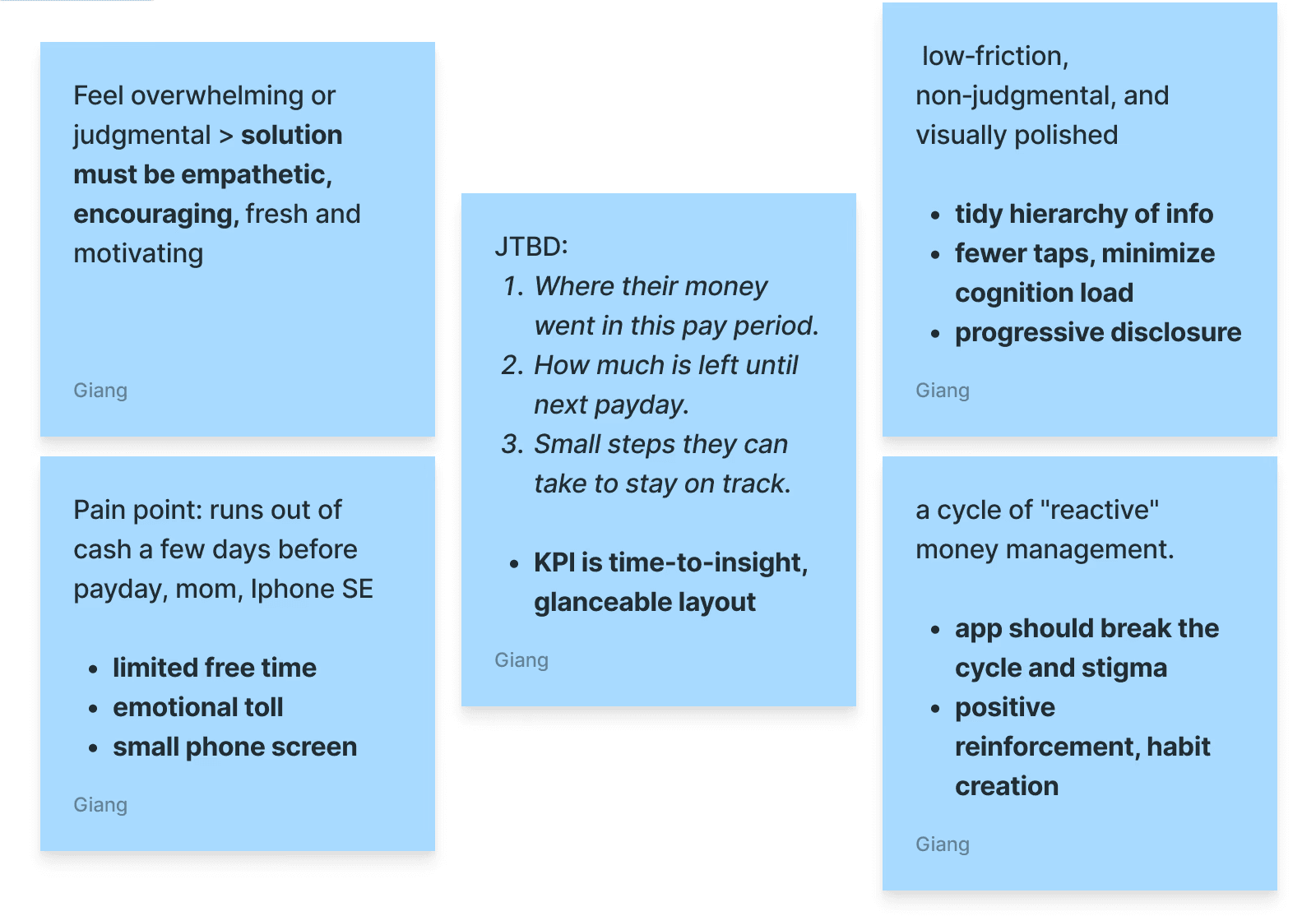 Feel overwhelming or judgmental > solution must be empathetic, encouraging, fresh and motivating

Giang

Pain point: runs out of cash a few days before payday, mom, Iphone SE

- limited free time
- emotional toll
- small phone screen

Giang

JTBD:
1. Where their money went in this pay period.
2. How much is left until next payday.
3. Small steps they can take to stay on track.

- KPI is time-to-insight, glanceable layout

Giang

low-friction, non-judgmental, and visually polished

- tidy hierarchy of info
- fewer taps, minimize cognition load
- progressive disclosure

Giang

a cycle of "reactive" money management.

- app should break the cycle and stigma
- positive reinforcement, habit creation

Giang